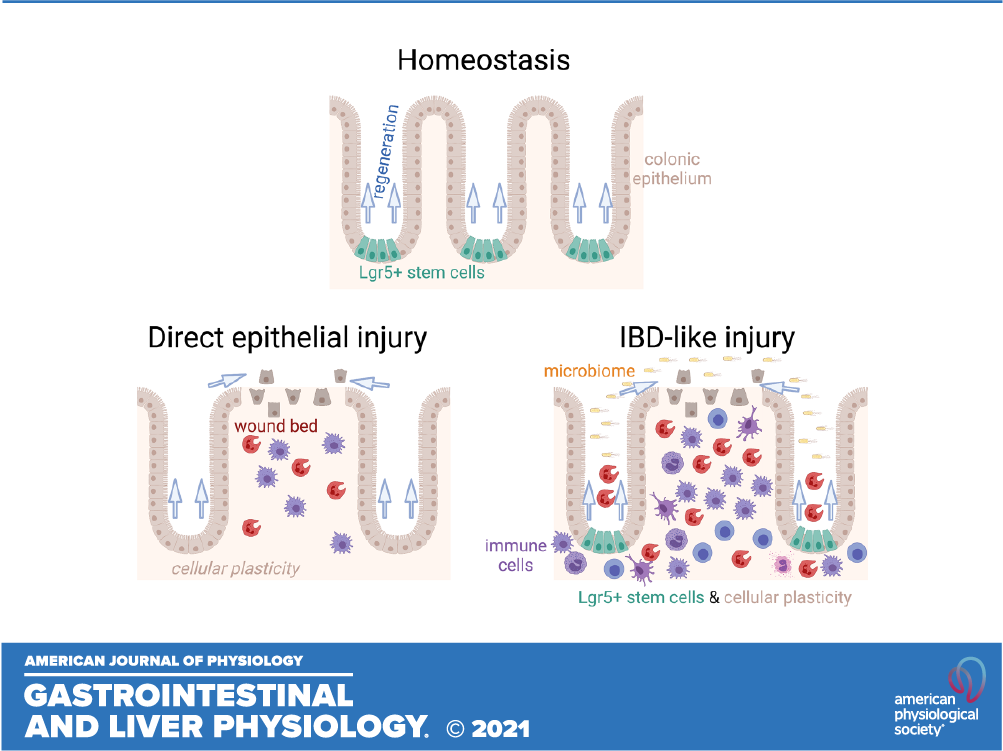 Homeostasis

regeneration

colonic epithelium

Lgr5+ stem cells

Direct epithelial injury

wound bed

cellular plasticity

IBD-like injury

microbiome

immune cells

Lgr5+ stem cells & cellular plasticity

AMERICAN JOURNAL OF PHYSIOLOGY

GASTROINTESTINAL AND LIVER PHYSIOLOGY. © 2021

american physiological society